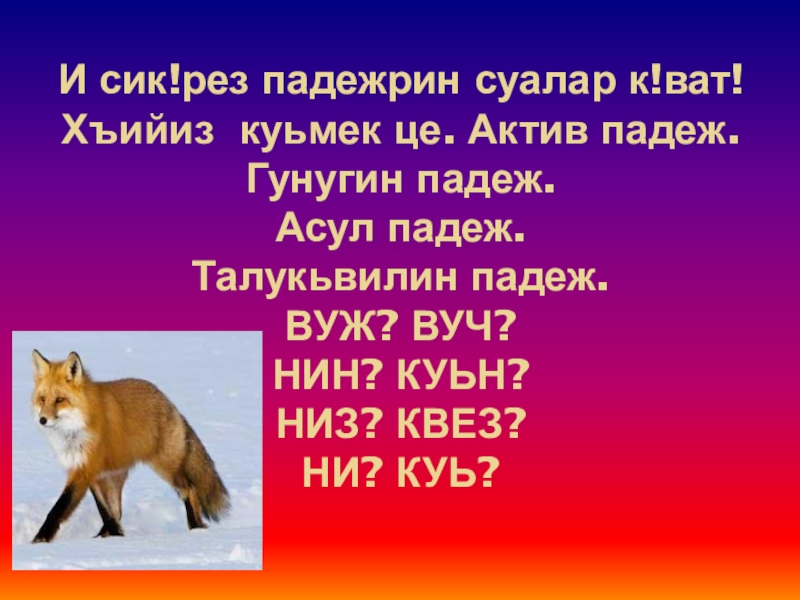 И сик!рез падежрин суалар к!ват!
Хъийиз куьмек це. Актив падеж.
Гунугин падеж.
Асул падеж.
Талукьвилин падеж.
ВУЖ? ВУЧ?
НИН? КУЬН?
НИЗ? КВЕЗ?
НИ? КУЬ?